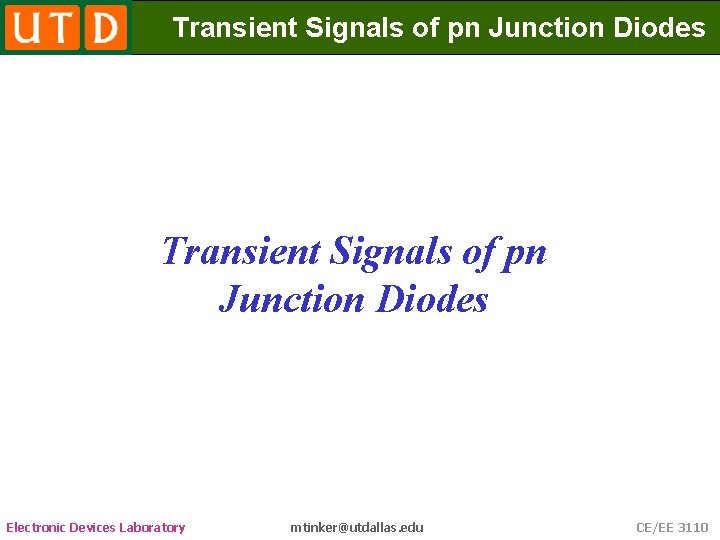 UTD

Transient Signals of pn Junction Diodes

Transient Signals of pn Junction Diodes

Electronic Devices Laboratory

mtinker@utdallas.edu

CE/EE 3110